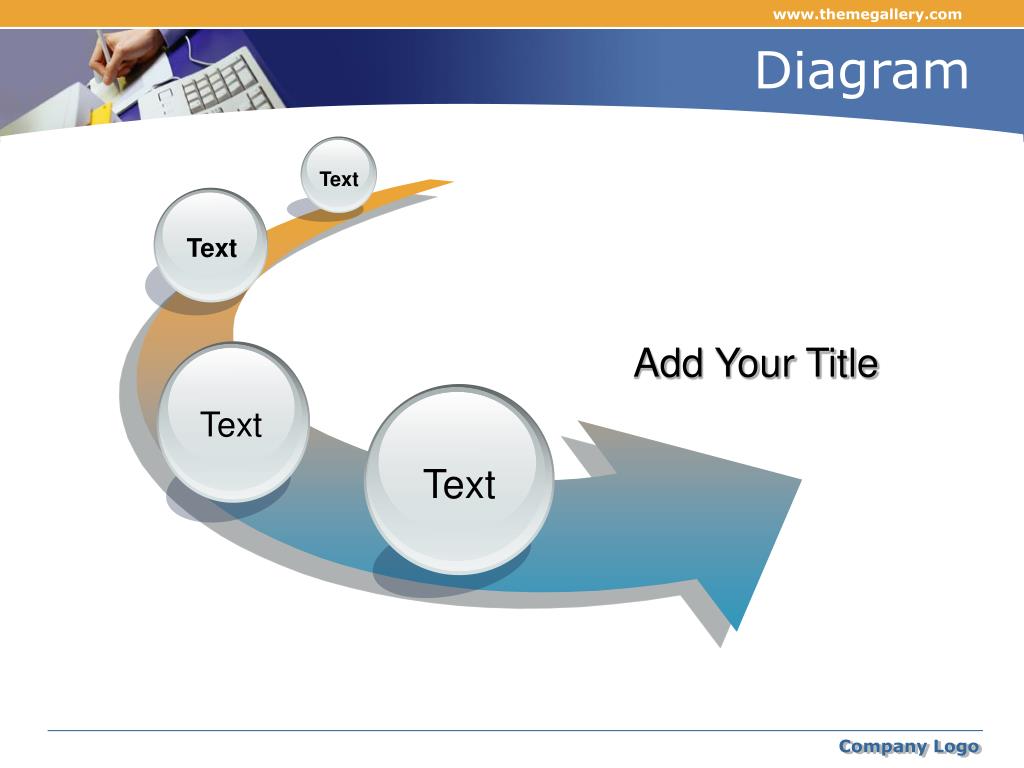 www.themegallery.com

Diagram

Text

Text

Text

Text

Add Your Title

Company Logo